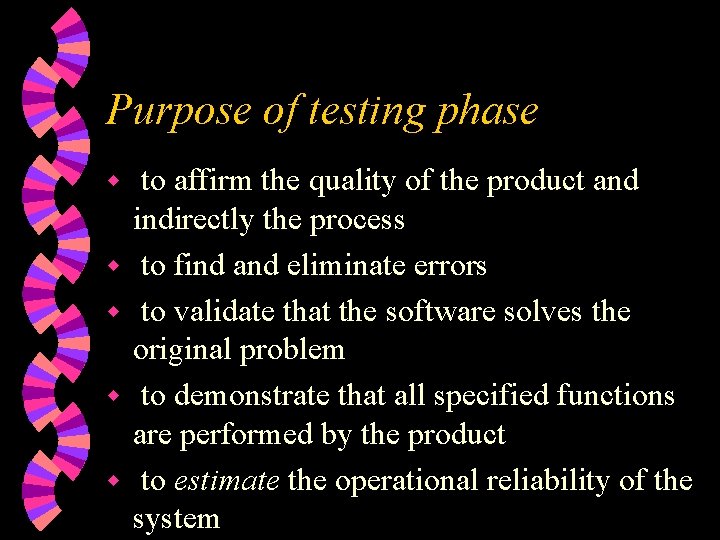 Purpose of testing phase

- to affirm the quality of the product and indirectly the process
- to find and eliminate errors
- to validate that the software solves the original problem
- to demonstrate that all specified functions are performed by the product
- to estimate the operational reliability of the system